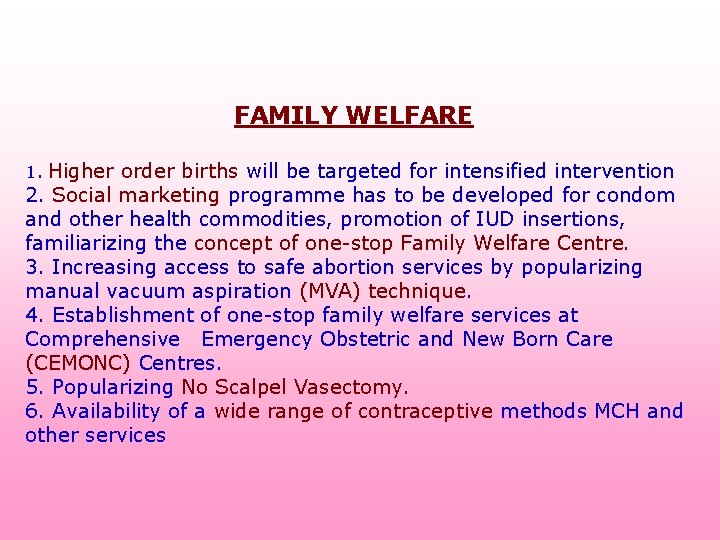 FAMILY WELFARE

1. Higher order births will be targeted for intensified intervention
2. Social marketing programme has to be developed for condom and other health commodities, promotion of IUD insertions, familiarizing the concept of one-stop Family Welfare Centre.
3. Increasing access to safe abortion services by popularizing manual vacuum aspiration (MVA) technique.
4. Establishment of one-stop family welfare services at Comprehensive Emergency Obstetric and New Born Care (CEMONC) Centres.
5. Popularizing No Scalpel Vasectomy.
6. Availability of a wide range of contraceptive methods MCH and other services